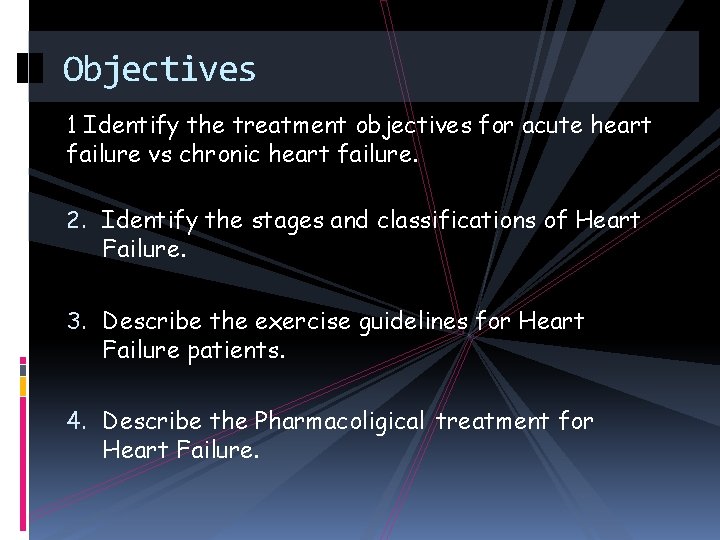 Objectives

1 Identify the treatment objectives for acute heart failure vs chronic heart failure.

2. Identify the stages and classifications of Heart Failure.

3. Describe the exercise guidelines for Heart Failure patients.

4. Describe the Pharmacoligical treatment for Heart Failure.